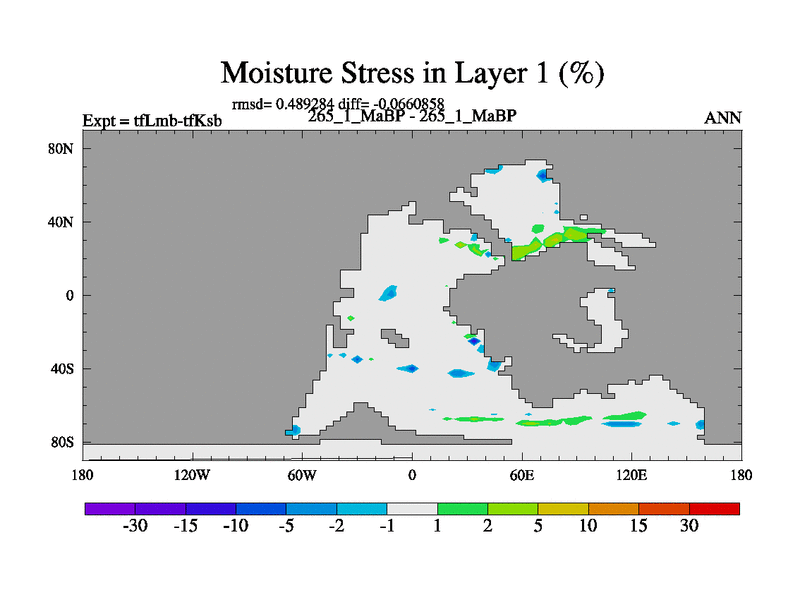 Moisture Stress in Layer 1 (%)

rmsd= 0.489284 diff= -0.0660858

Expt = tfLmb-tfKsb

265_1_MaBP - 265_1_MaBP

ANN

80N

40N

0

40S

80S

180

120W

60W

0

60E

120E

180

-30 -15 -10 -5 -2 -1 1 2 5 10 15 30